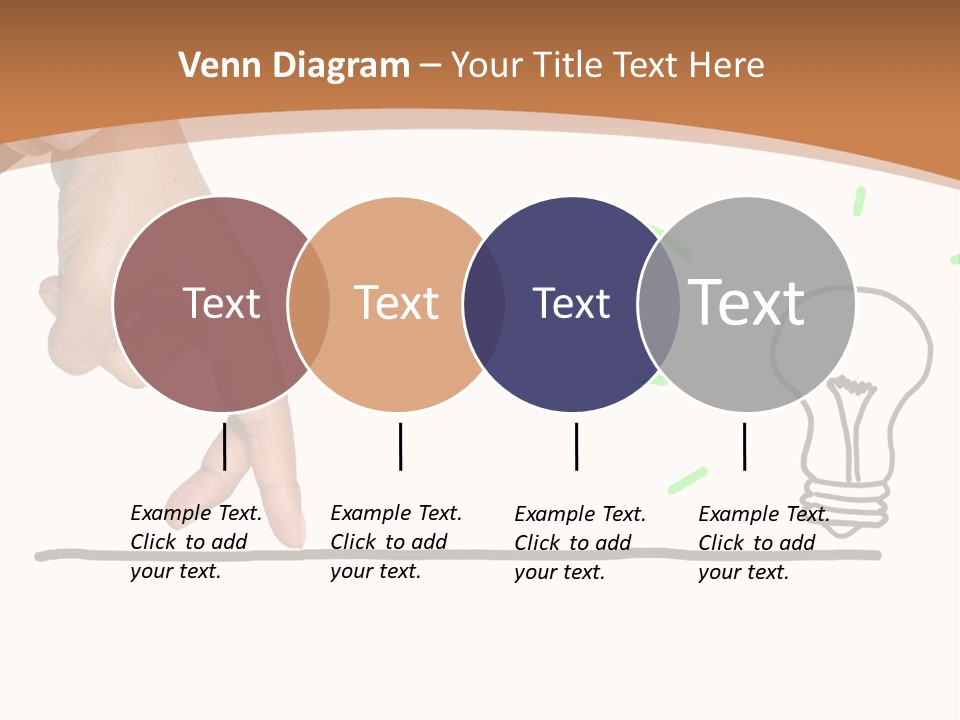 Venn Diagram – Your Title Text Here

Text

Text

Text

Text

Example Text. Click to add your text.

Example Text. Click to add your text.

Example Text. Click to add your text.

Example Text. Click to add your text.